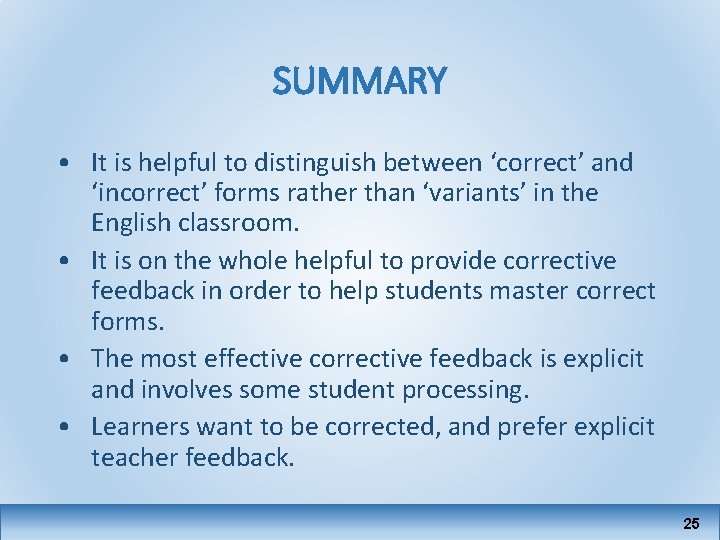 SUMMARY

• It is helpful to distinguish between ‘correct’ and ‘incorrect’ forms rather than ‘variants’ in the English classroom.

• It is on the whole helpful to provide corrective feedback in order to help students master correct forms.

• The most effective corrective feedback is explicit and involves some student processing.

• Learners want to be corrected, and prefer explicit teacher feedback.

25